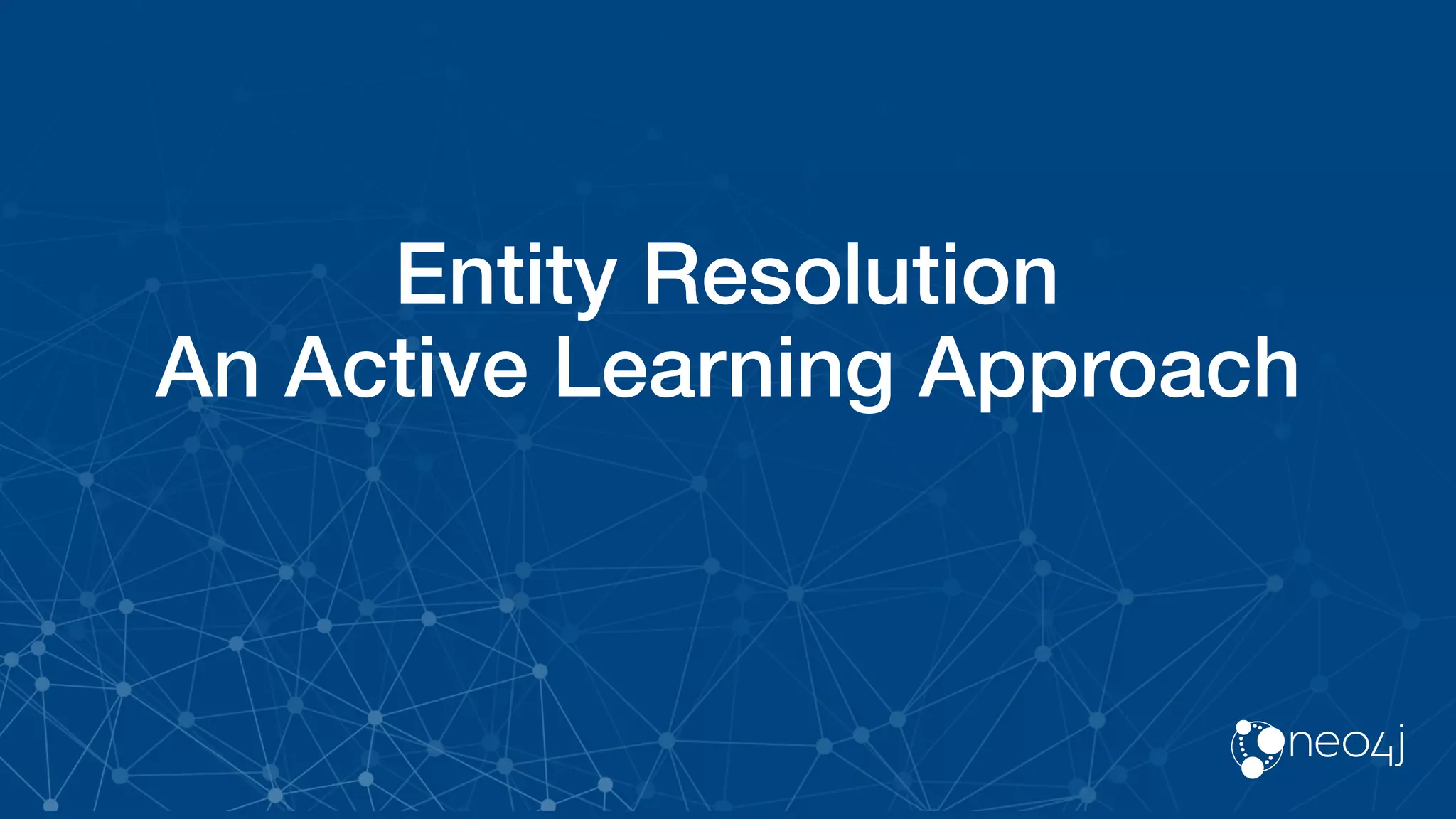 Entity Resolution
An Active Learning Approach

neo4j